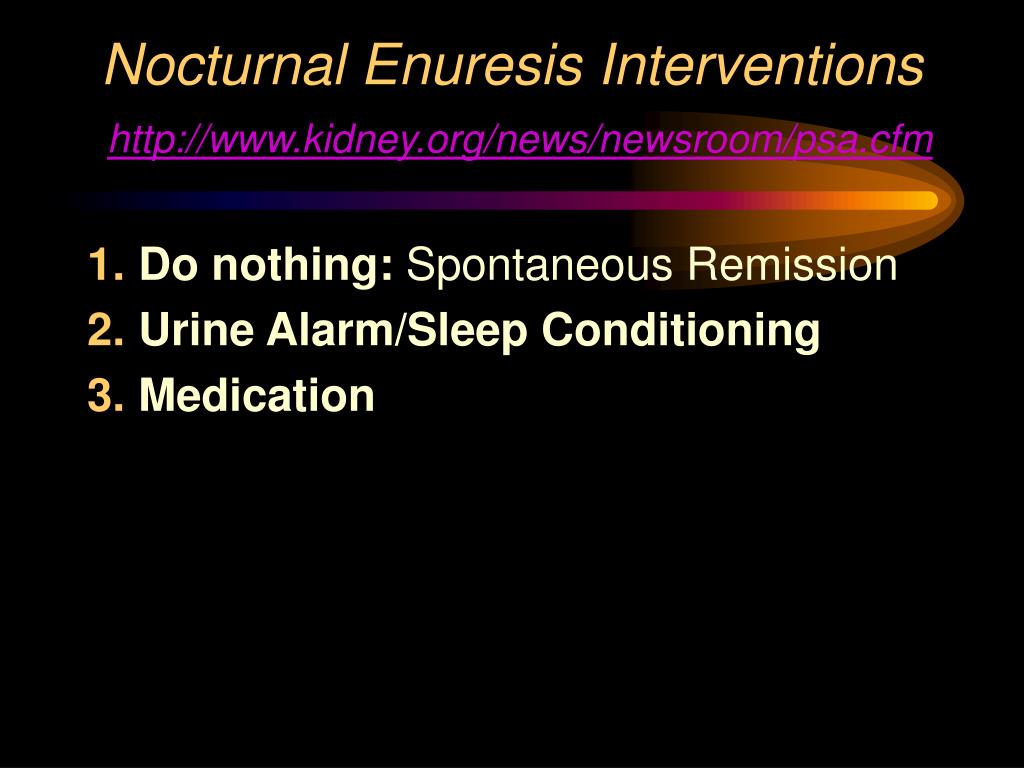 Nocturnal Enuresis Interventions
http://www.kidney.org/news/newsroom/psa.cfm

1. Do nothing: Spontaneous Remission
2. Urine Alarm/Sleep Conditioning
3. Medication